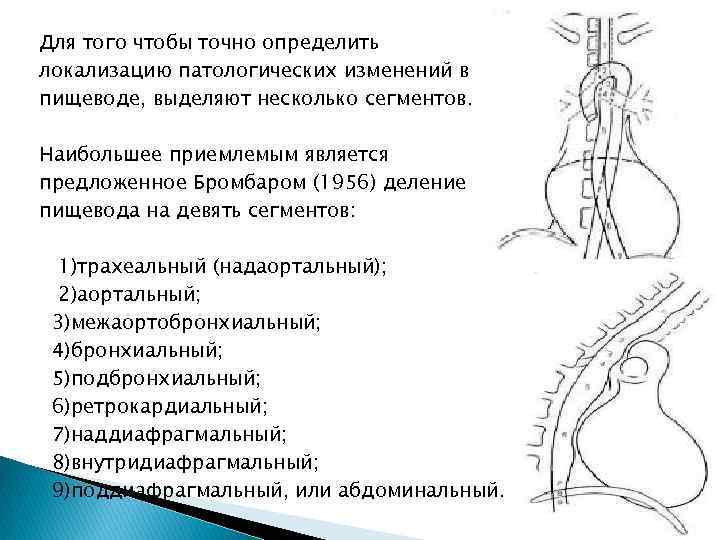 Для того чтобы точно определить локализацию патологических изменений в пищеводе, выделяют несколько сегментов.

Наибольшее приемлемым является предложенное Бромбаром (1956) деление пищевода на девять сегментов:

1)трахеальный (надаортальный);
2)аортальный;
3)межаортобронхиальный;
4)бронхиальный;
5)подбронхиальный;
6)ретрокардиальный;
7)наддиафрагмальный;
8)внутридиафрагмальный;
9)поддиафрагмальный, или абдоминальный.